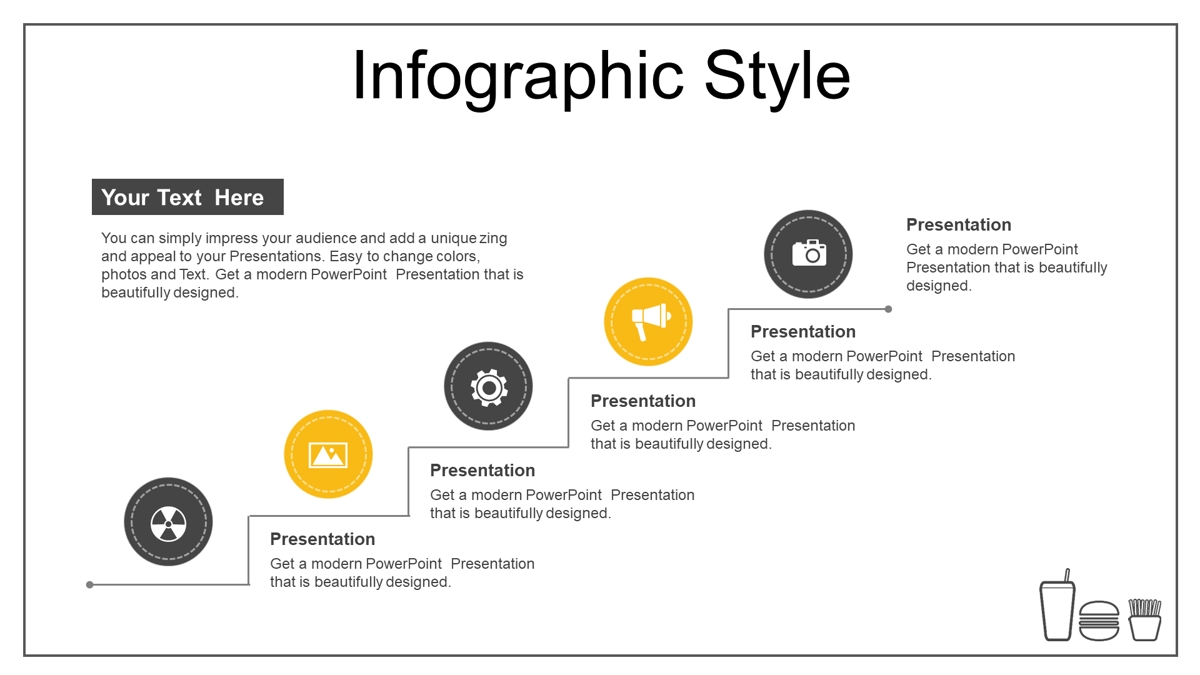 Infographic Style

Your Text Here

You can simply impress your audience and add a unique zing and appeal to your Presentations. Easy to change colors, photos and Text. Get a modern PowerPoint Presentation that is beautifully designed.

Presentation
Get a modern PowerPoint Presentation that is beautifully designed.

Presentation
Get a modern PowerPoint Presentation that is beautifully designed.

Presentation
Get a modern PowerPoint Presentation that is beautifully designed.

Presentation
Get a modern PowerPoint Presentation that is beautifully designed.

Presentation
Get a modern PowerPoint Presentation that is beautifully designed.